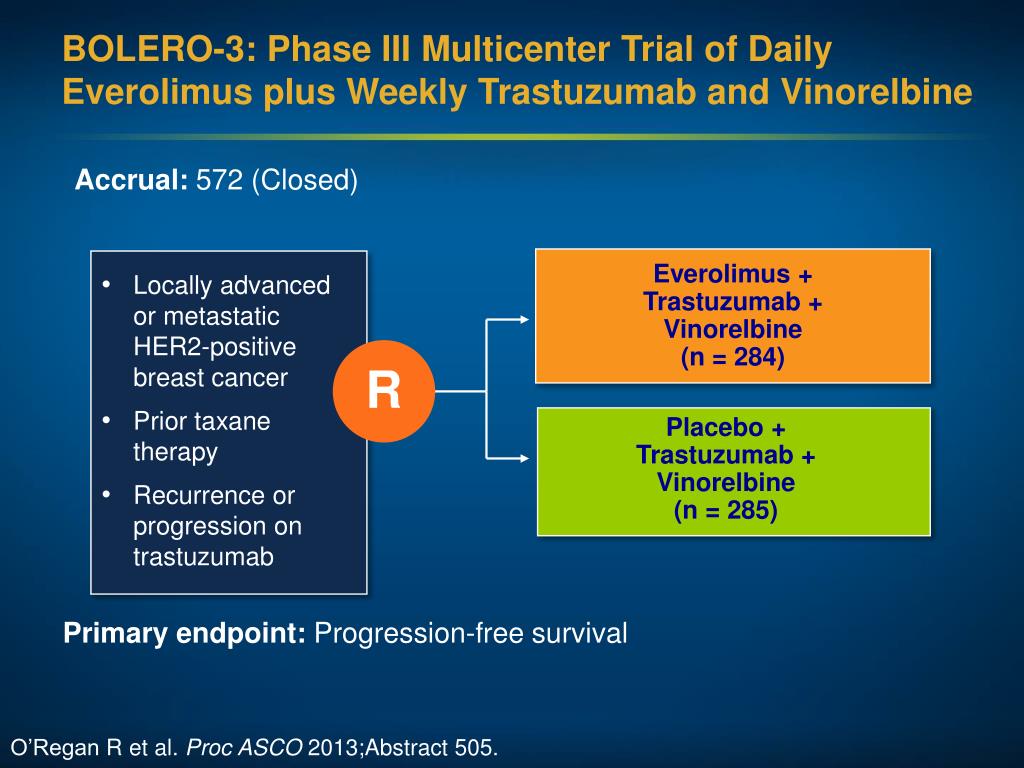 BOLERO-3: Phase III Multicenter Trial of Daily Everolimus plus Weekly Trastuzumab and Vinorelbine

Accrual: 572 (Closed)

• Locally advanced or metastatic HER2-positive breast cancer
• Prior taxane therapy
• Recurrence or progression on trastuzumab

R

Everolimus + Trastuzumab + Vinorelbine (n = 284)

Placebo + Trastuzumab + Vinorelbine (n = 285)

Primary endpoint: Progression-free survival

O'Regan R et al. Proc ASCO 2013;Abstract 505.